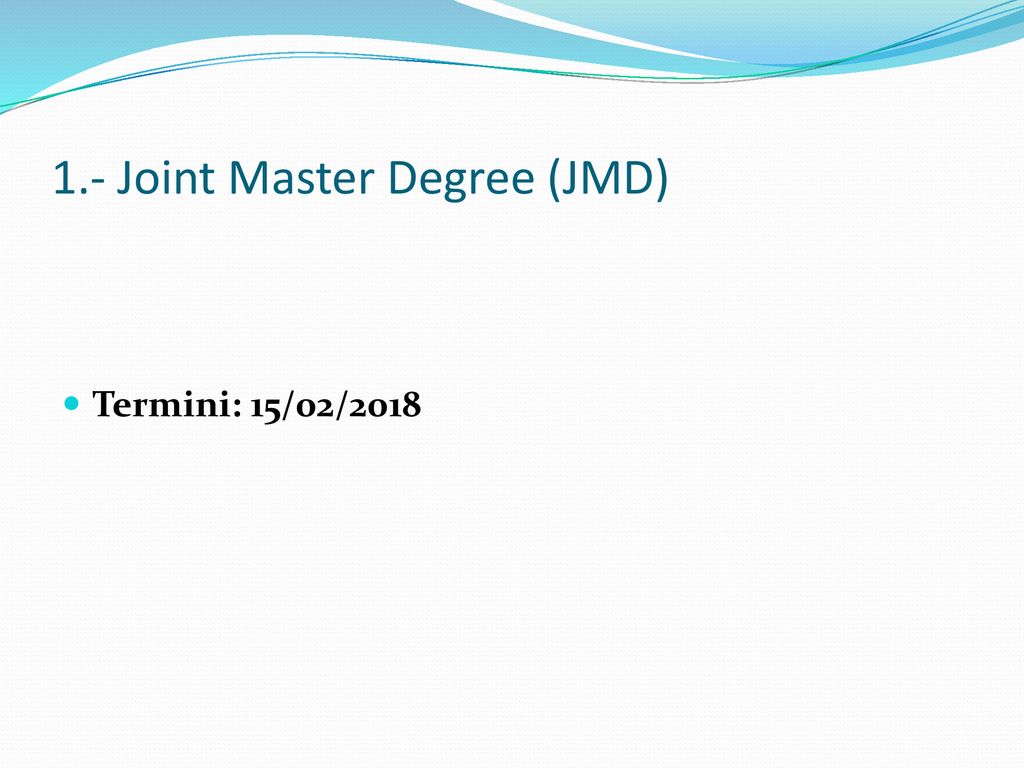 1.- Joint Master Degree (JMD)

Termini: 15/02/2018